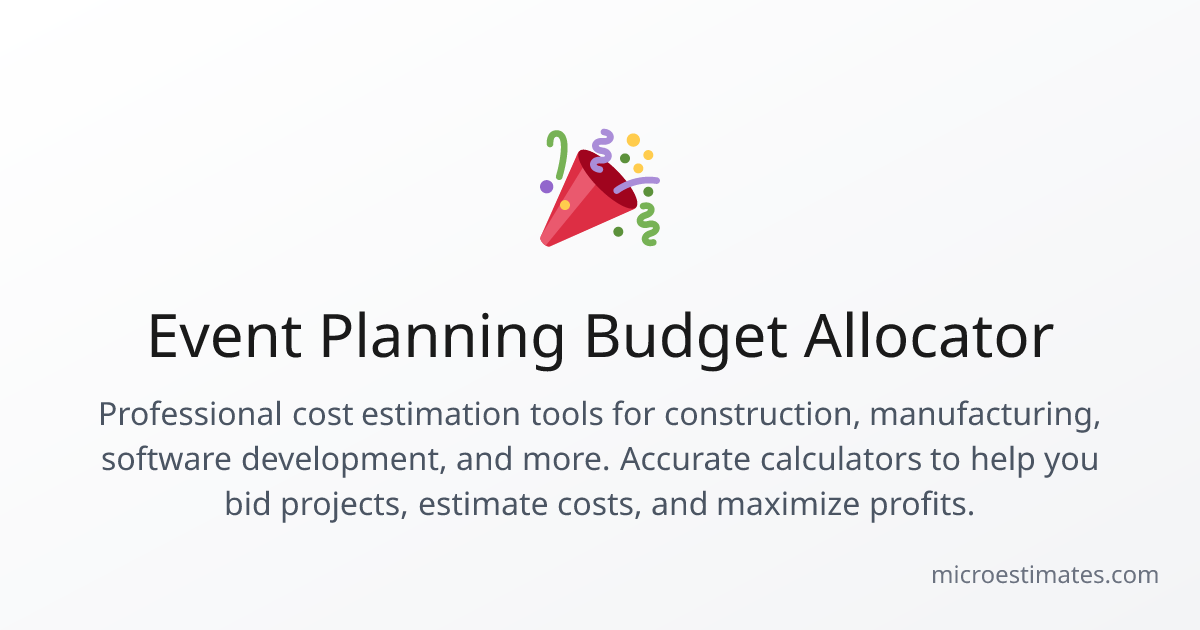 Event Planning Budget Allocator

Professional cost estimation tools for construction, manufacturing, software development, and more. Accurate calculators to help you bid projects, estimate costs, and maximize profits.

microestimates.com